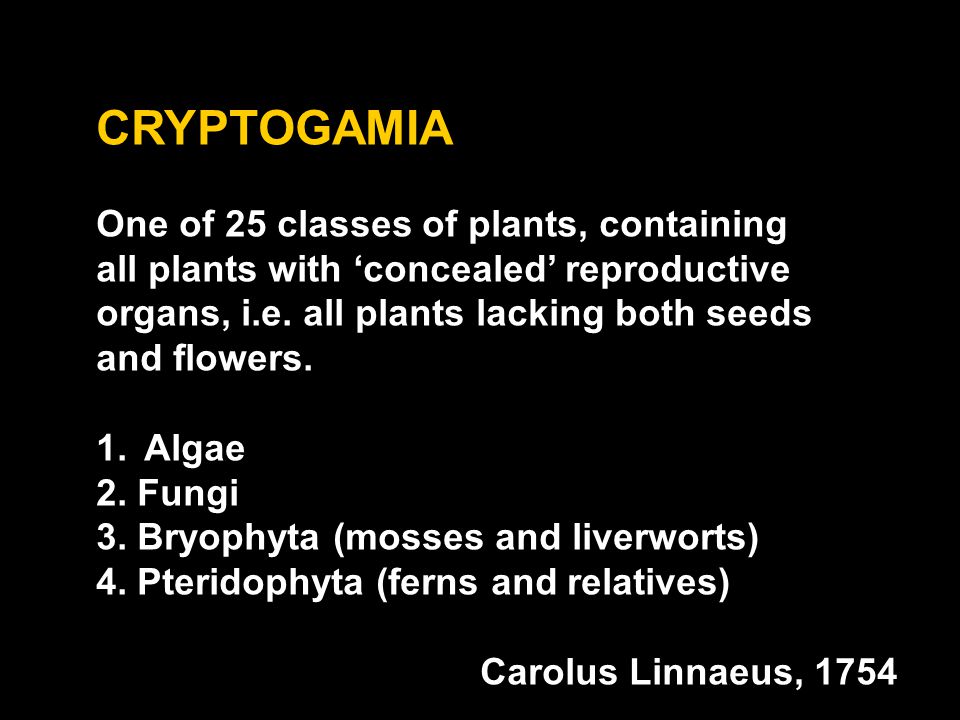 CRYPTOGAMIA

One of 25 classes of plants, containing all plants with ‘concealed’ reproductive organs, i.e. all plants lacking both seeds and flowers.

1. Algae
2. Fungi
3. Bryophyta (mosses and liverworts)
4. Pteridophyta (ferns and relatives)

Carolus Linnaeus, 1754